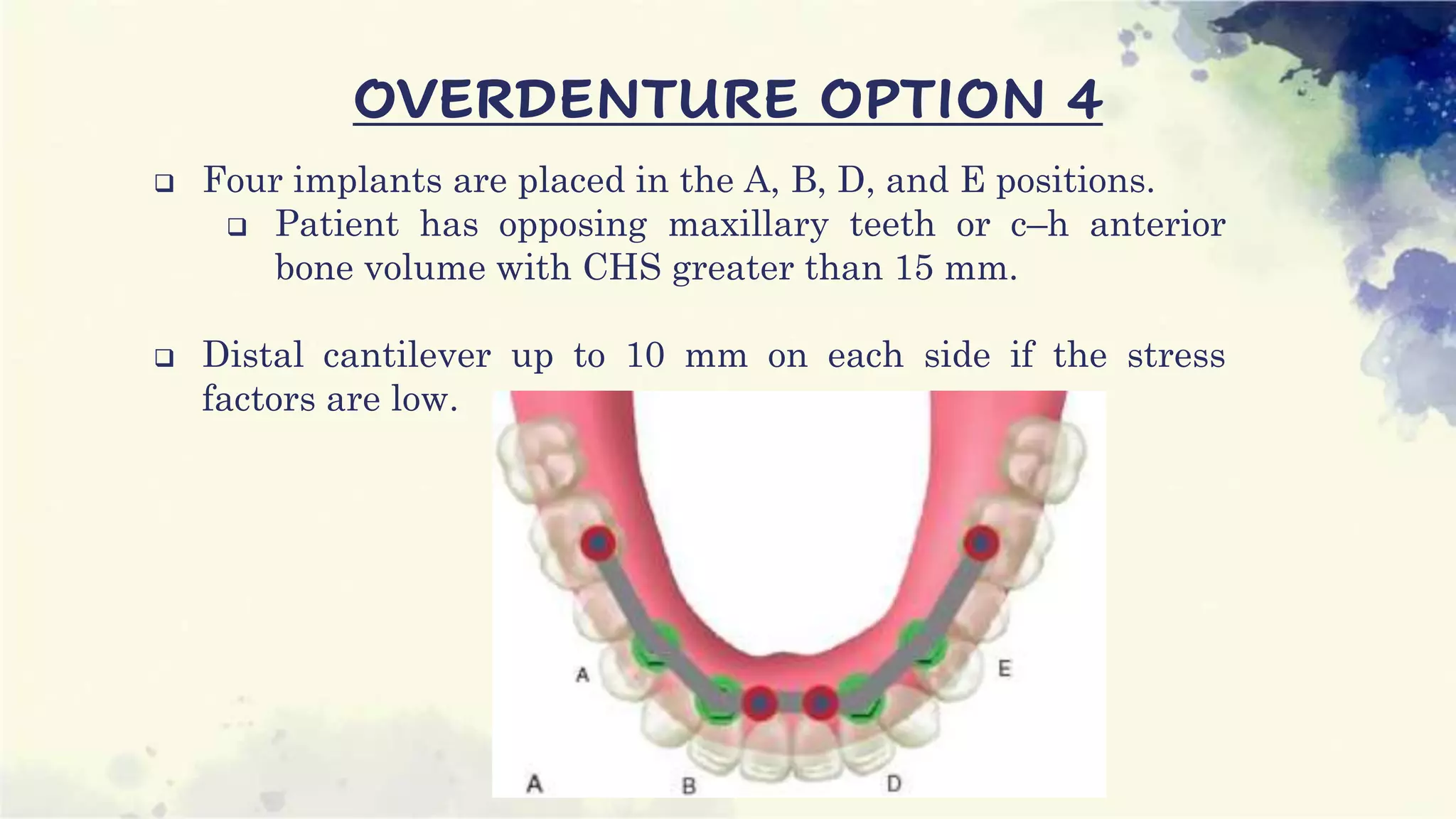 OVERDENTURE OPTION 4

❑ Four implants are placed in the A, B, D, and E positions.
  ❑ Patient has opposing maxillary teeth or c–h anterior bone volume with CHS greater than 15 mm.

❑ Distal cantilever up to 10 mm on each side if the stress factors are low.

A
E
A
B
D